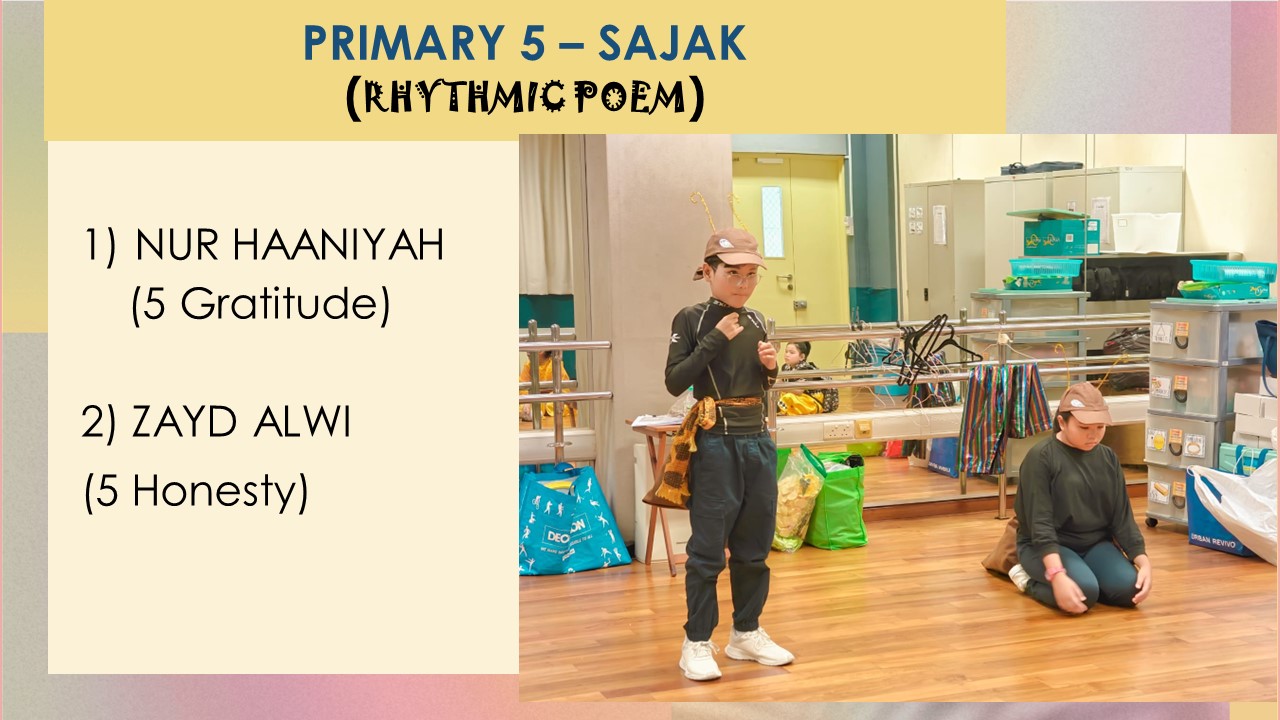 PRIMARY 5 – SAJAK
(RHYTHMIC POEM)

1) NUR HAANIYAH
(5 Gratitude)

2) ZAYD ALWI
(5 Honesty)

DECATHLON

URBAN REVIVO